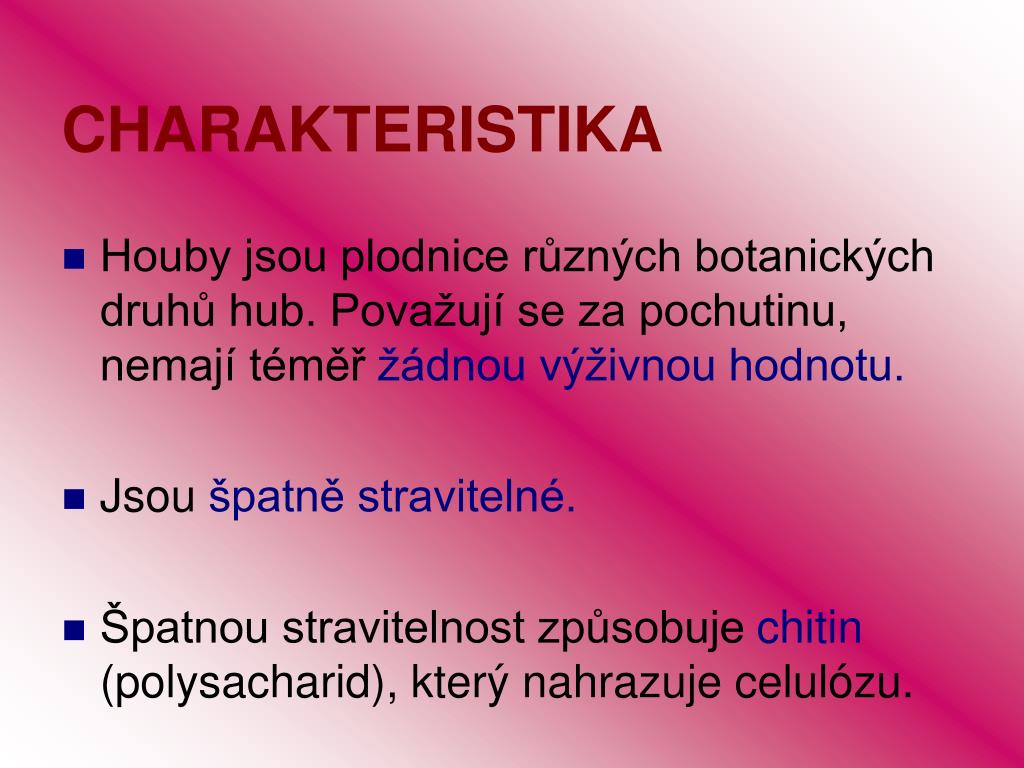 CHARAKTERISTIKA

Houby jsou plodnice různých botanických druhů hub. Považují se za pochutinu, nemají téměř žádnou výživnou hodnotu.

Jsou špatně stravitelné.

Špatnou stravitelnost způsobuje chitin (polysacharid), který nahrazuje celulózu.